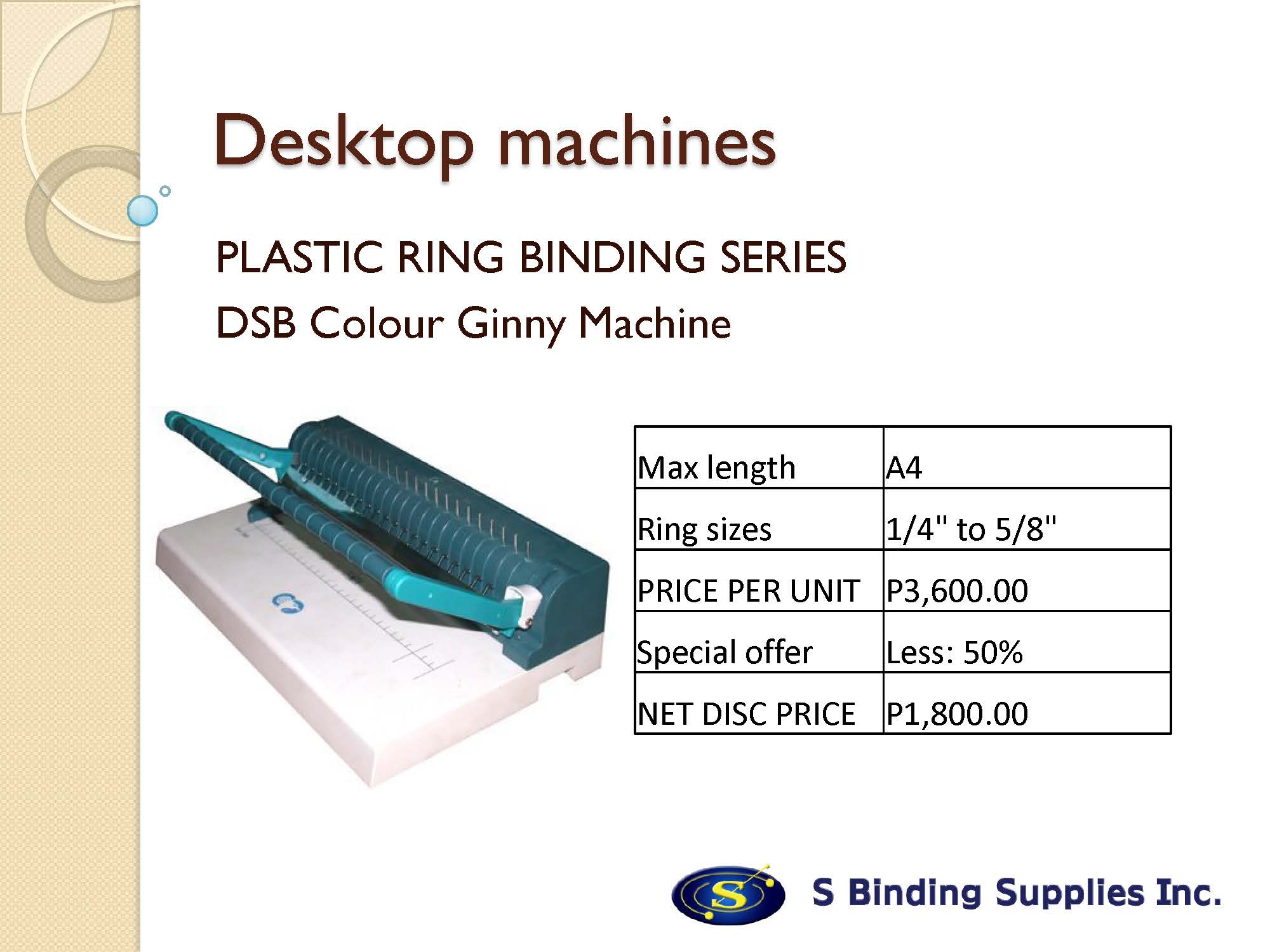 Desktop machines

PLASTIC RING BINDING SERIES

DSB Colour Ginny Machine

| Max length | A4 |
|---|---|
| Ring sizes | 1/4" to 5/8" |
| PRICE PER UNIT | P3,600.00 |
| Special offer | Less: 50% |
| NET DISC PRICE | P1,800.00 |

S

S Binding Supplies Inc.